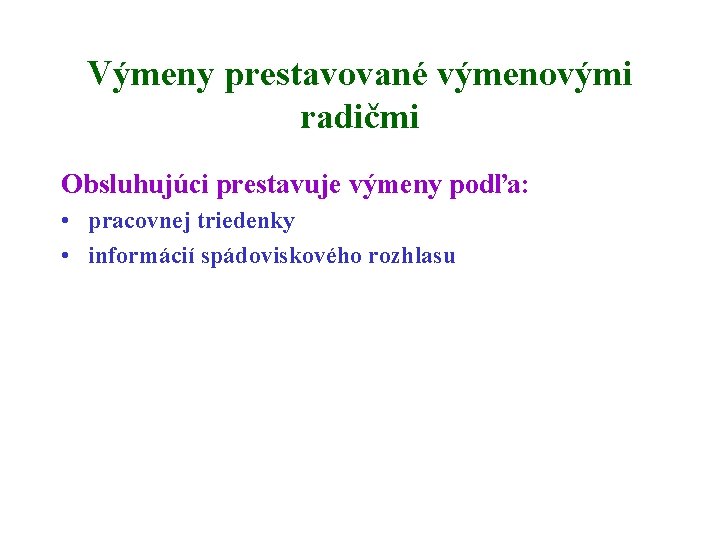 Výmeny prestavované výmenovými radičmi

Obsluhujúci prestavuje výmeny podľa:

• pracovnej triedenky
• informácií spádoviskového rozhlasu